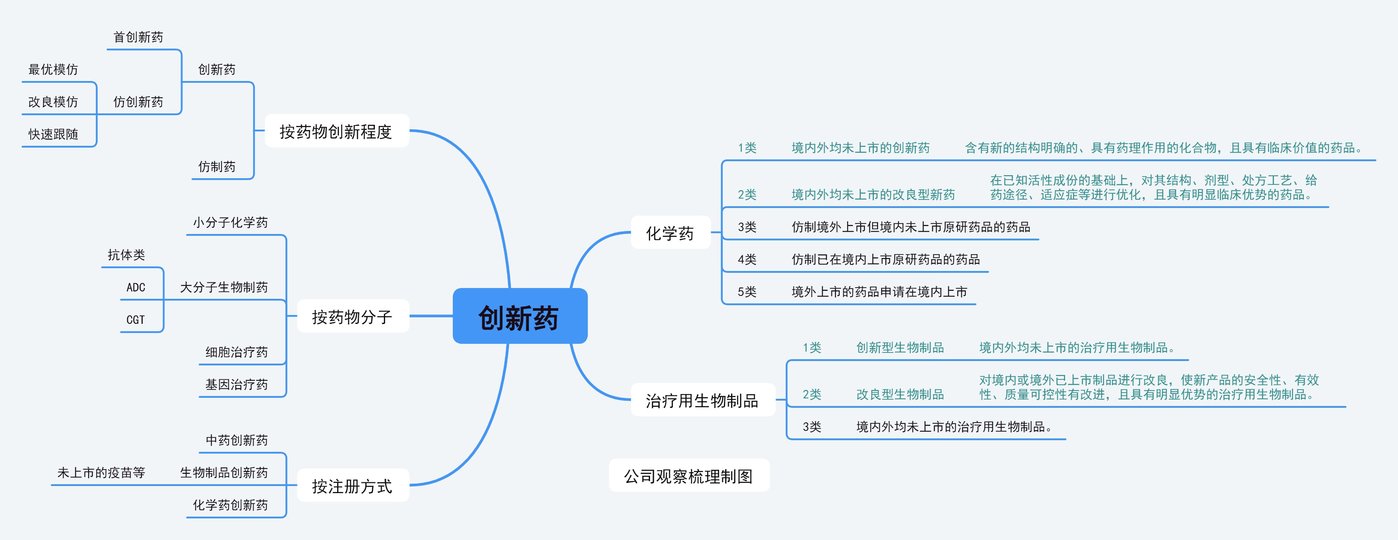 创新药

按药物创新程度
创新药
首创新药
仿创新药
最优模仿
改良模仿
快速跟随
仿制药

按药物分子
小分子化学药
大分子生物制药
抗体类
ADC
CGT
细胞治疗药
基因治疗药

按注册方式
中药创新药
生物制品创新药
未上市的疫苗等
化学药创新药

化学药
1类 境内外均未上市的创新药 含有新的结构明确的、具有药理作用的化合物，且具有临床价值的药品。
2类 境内外均未上市的改良型新药 在已知活性成份的基础上，对其结构、剂型、处方工艺、给药途径、适应症等进行优化，且具有明显临床优势的药品。
3类 仿制境外上市但境内未上市原研药品的药品
4类 仿制已在境内上市原研药品的药品
5类 境外上市的药品申请在境内上市

治疗用生物制品
1类 创新型生物制品 境内外均未上市的治疗用生物制品。
2类 改良型生物制品 对境内或境外已上市制品进行改良，使新产品的安全性、有效性、质量可控性有改进，且具有明显优势的治疗用生物制品。
3类 境内外均未上市的治疗用生物制品。

公司观察梳理制图